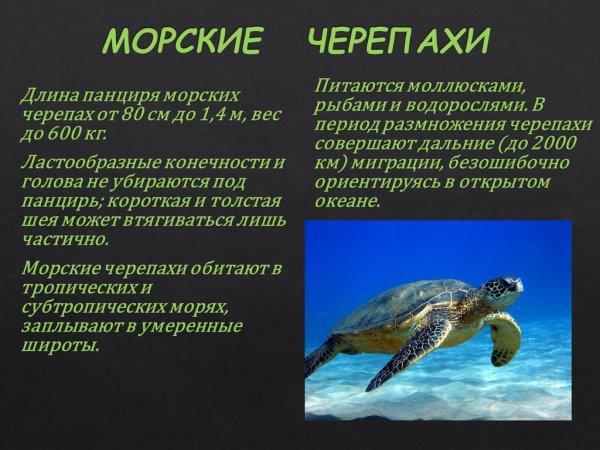 МОРСКИЕ ЧЕРЕПАХИ

Длина панциря морских черепах от 80 см до 1,4 м, вес до 600 кг.

Ластообразные конечности и голова не убираются под панцирь; короткая и толстая шея может втягиваться лишь частично.

Морские черепахи обитают в тропических и субтропических морях, заплывают в умеренные широты.

Питаются моллюсками, рыбами и водорослями. В период размножения черепахи совершают дальние (до 2000 км) миграции, безошибочно ориентируясь в открытом океане.